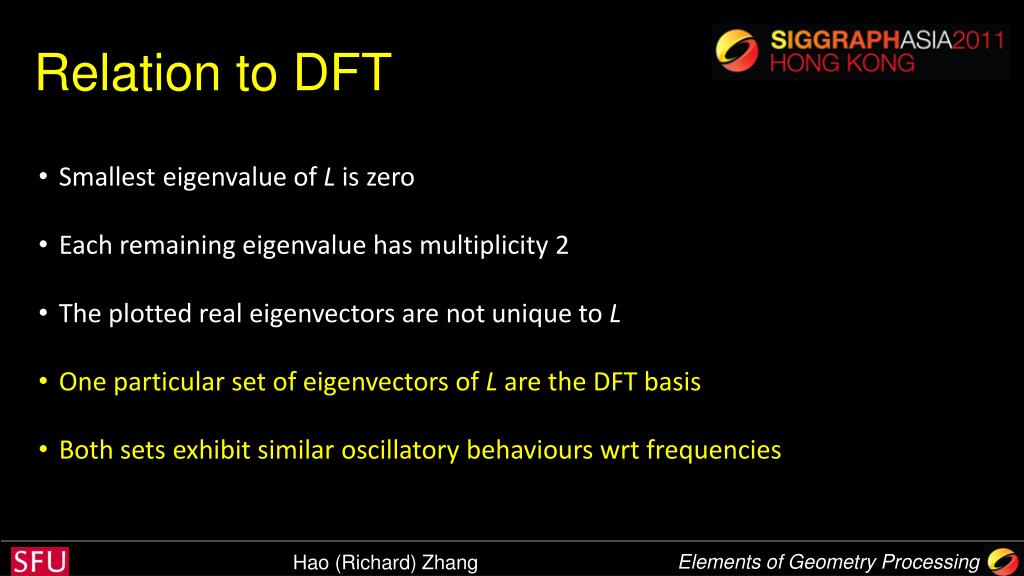 Relation to DFT

SIGGRAPHASIA2011 HONG KONG

• Smallest eigenvalue of $L$ is zero

• Each remaining eigenvalue has multiplicity 2

• The plotted real eigenvectors are not unique to $L$

• One particular set of eigenvectors of $L$ are the DFT basis

• Both sets exhibit similar oscillatory behaviours wrt frequencies

SFU

Hao (Richard) Zhang

Elements of Geometry Processing